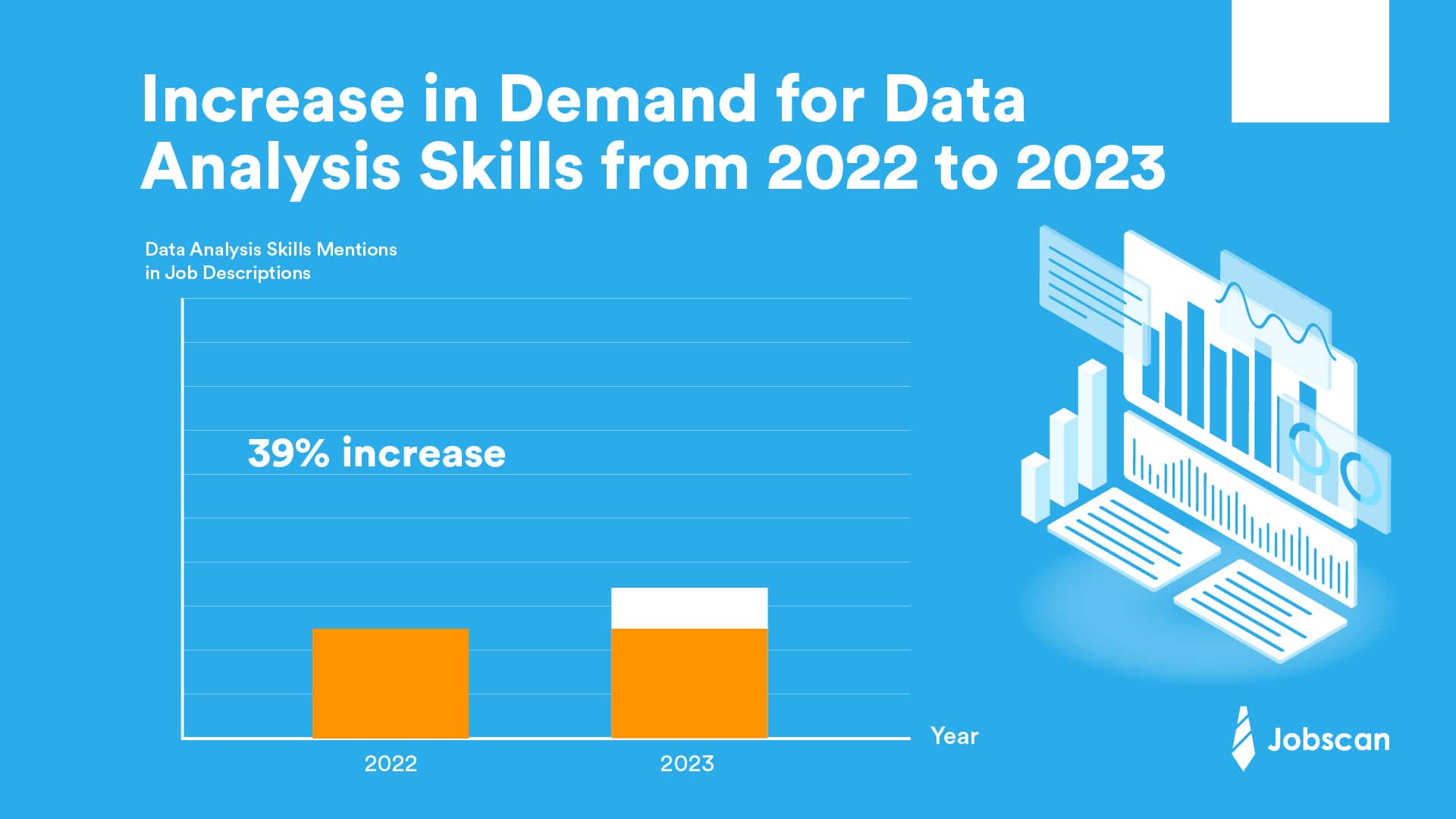 Increase in Demand for Data Analysis Skills from 2022 to 2023

Data Analysis Skills Mentions in Job Descriptions

39% increase

2022

2023

Year

Jobscan